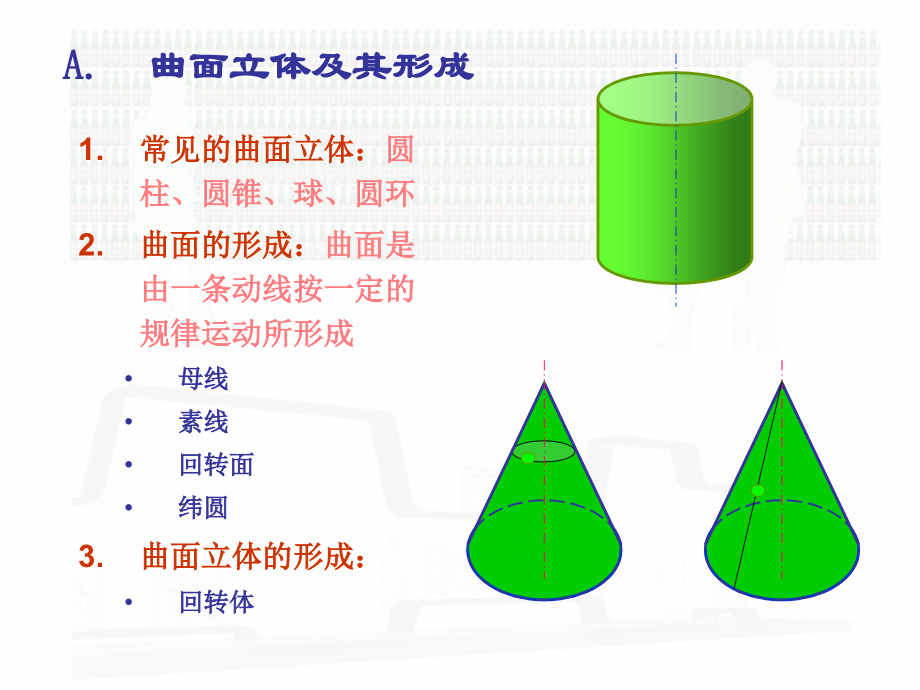 A. 曲面立体及其形成

1. 常见的曲面立体：圆柱、圆锥、球、圆环

2. 曲面的形成：曲面是由一条动线按一定的规律运动所形成

• 母线
• 素线
• 回转面
• 纬圆

3. 曲面立体的形成：

• 回转体